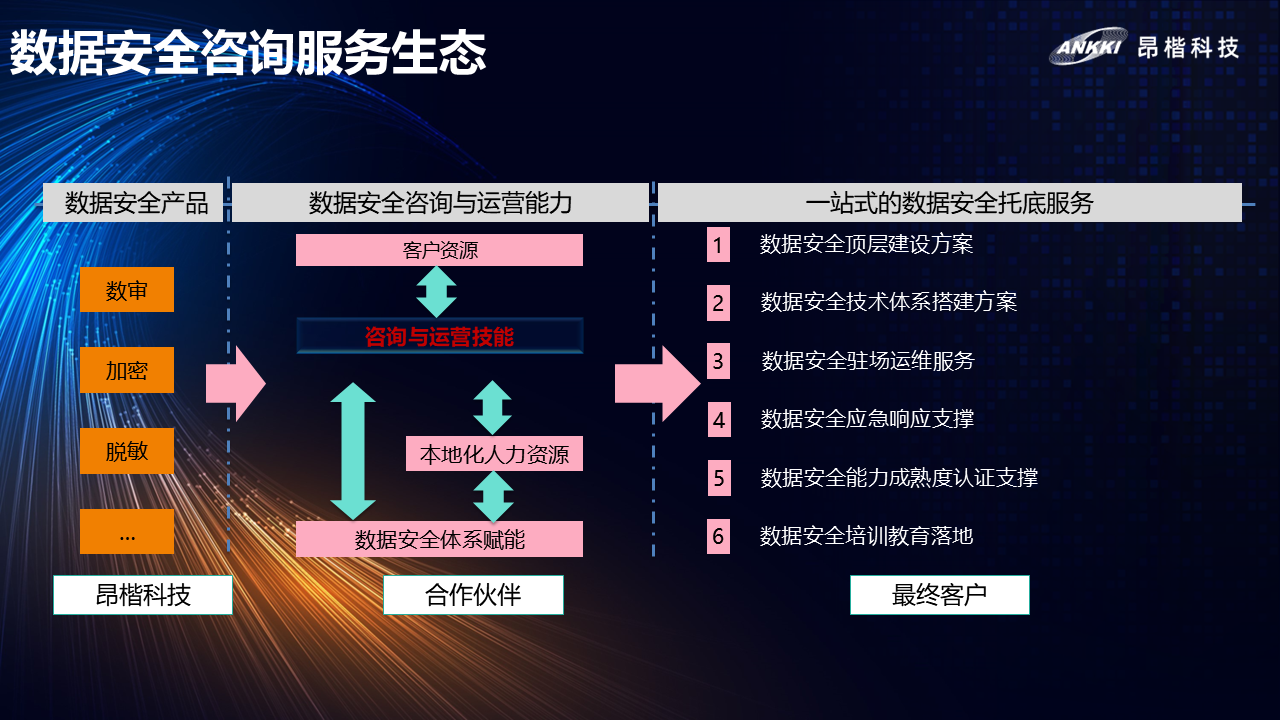 数据安全咨询服务生态

ANKKI 昂楷科技

数据安全产品

数审

加密

脱敏

...

昂楷科技

数据安全咨询与运营能力

客户资源

咨询与运营技能

本地化人力资源

数据安全体系赋能

合作伙伴

一站式的数据安全托底服务

1 数据安全顶层建设方案

2 数据安全技术体系搭建方案

3 数据安全驻场运维服务

4 数据安全应急响应支撑

5 数据安全能力成熟度认证支撑

6 数据安全培训教育落地

最终客户